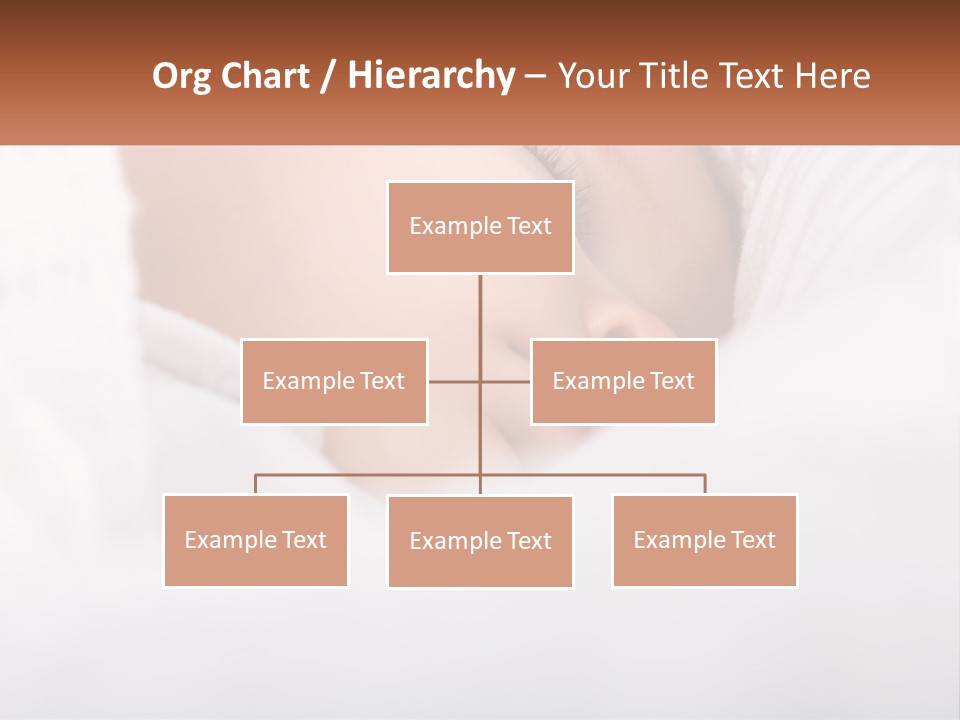 Org Chart / Hierarchy – Your Title Text Here

Example Text

Example Text

Example Text

Example Text

Example Text

Example Text